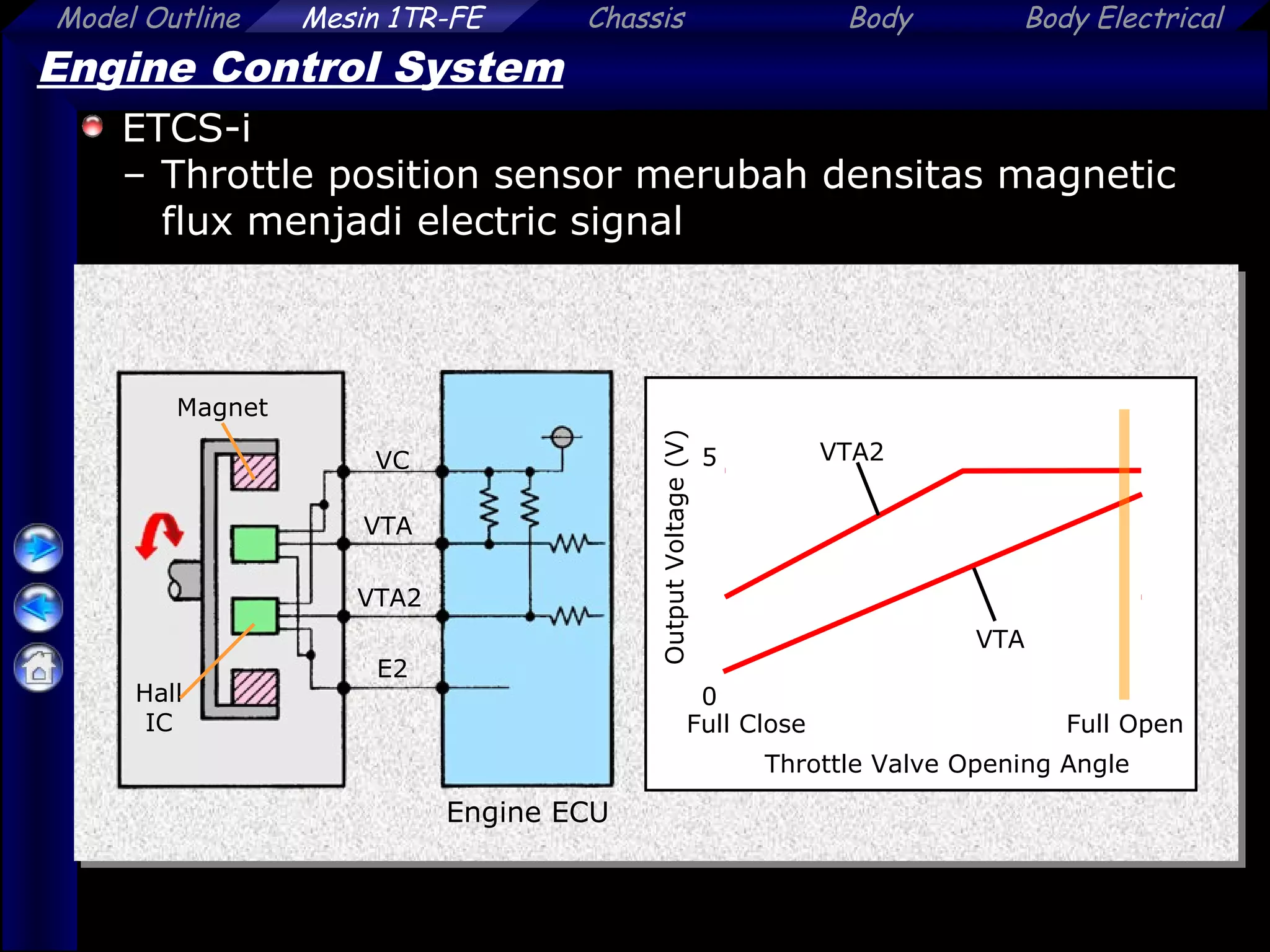 Model Outline Mesin 1TR-FE Chassis Body Body Electrical

Engine Control System

ETCS-i

– Throttle position sensor merubah densitas magnetic flux menjadi electric signal

Magnet

Hall IC

VC

VTA

VTA2

E2

Engine ECU

Output Voltage (V)

5

0

VTA2

VTA

Full Close

Full Open

Throttle Valve Opening Angle